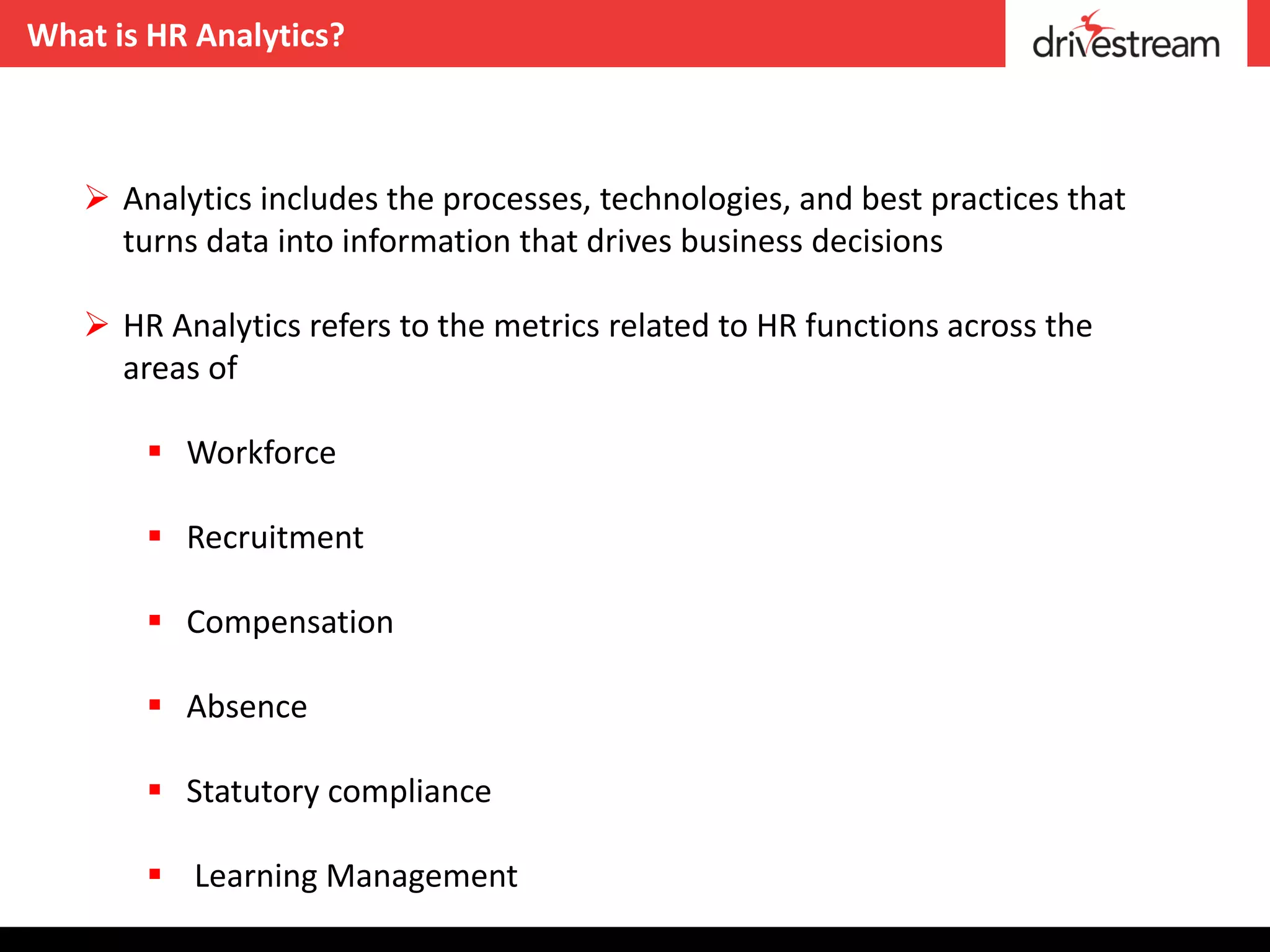 What is HR Analytics?

drivestream

➢ Analytics includes the processes, technologies, and best practices that turns data into information that drives business decisions

➢ HR Analytics refers to the metrics related to HR functions across the areas of

▪ Workforce

▪ Recruitment

▪ Compensation

▪ Absence

▪ Statutory compliance

▪ Learning Management